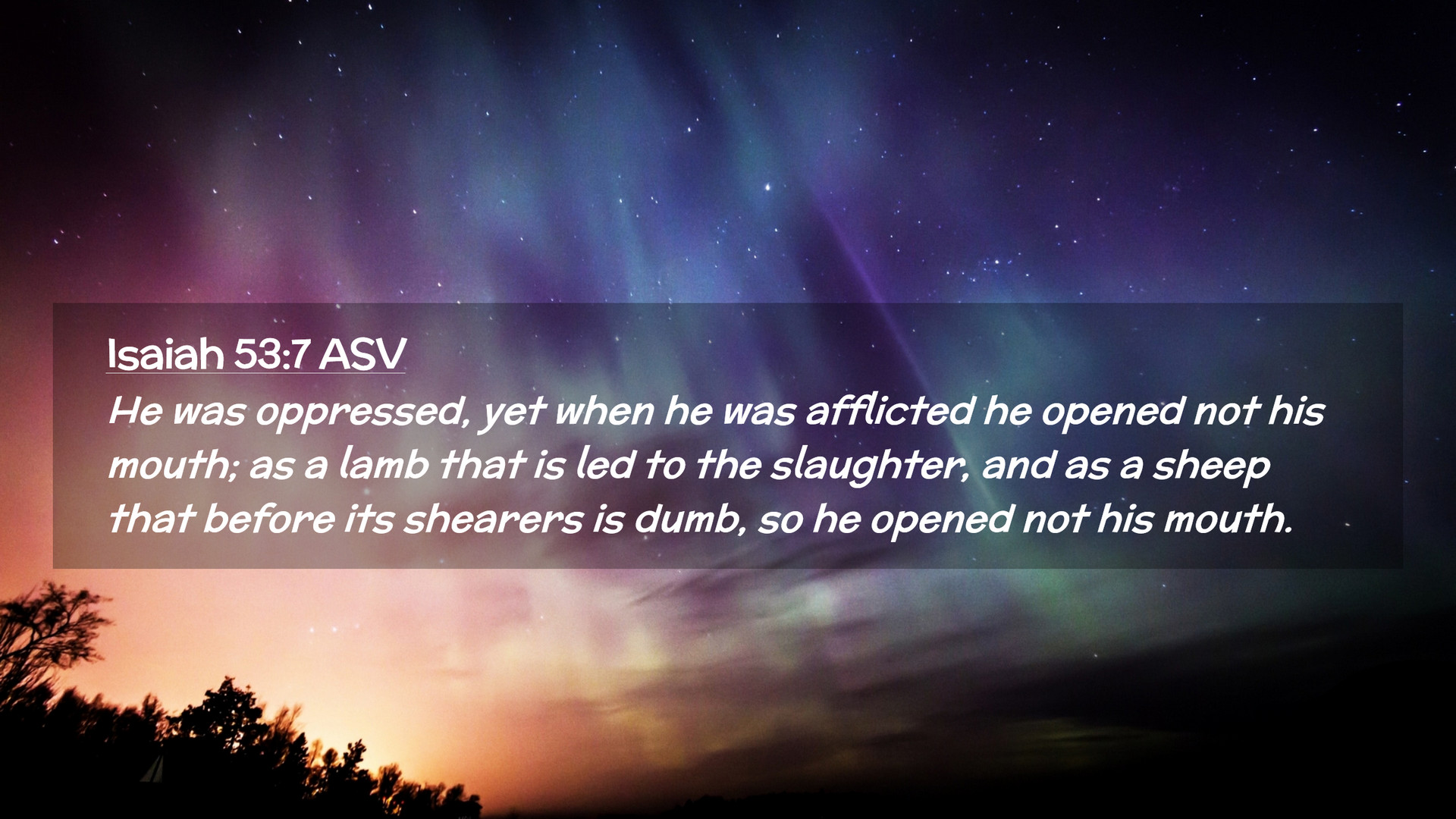 Isaiah 53:7 ASV

He was oppressed, yet when he was afflicted he opened not his mouth; as a lamb that is led to the slaughter, and as a sheep that before its shearers is dumb, so he opened not his mouth.